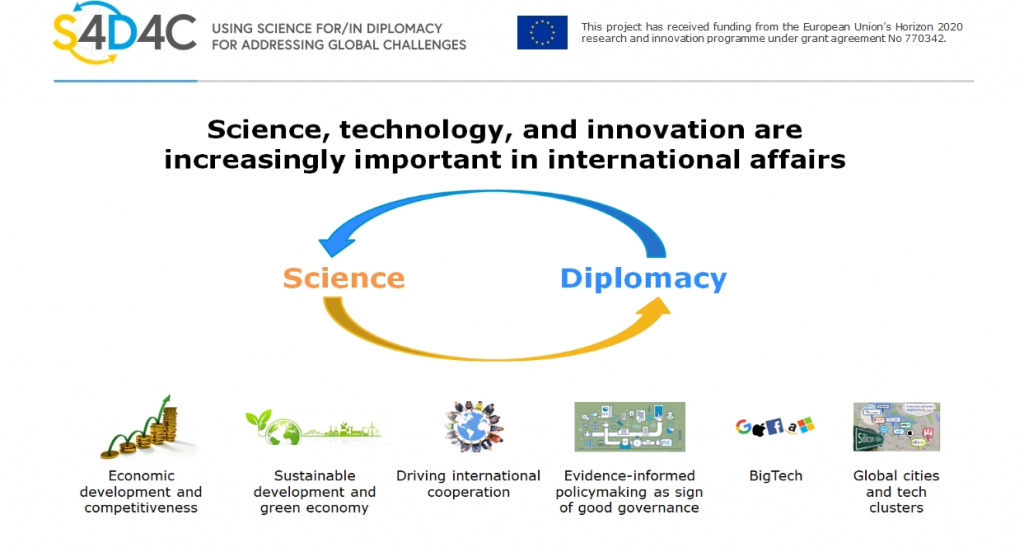 S4D4C USING SCIENCE FOR/IN DIPLOMACY FOR ADDRESSING GLOBAL CHALLENGES

This project has received funding from the European Union's Horizon 2020 research and innovation programme under grant agreement No 770342.

Science, technology, and innovation are increasingly important in international affairs

Science

Diplomacy

Economic development and competitiveness

Sustainable development and green economy

Driving international cooperation

Evidence-informed policymaking as sign of good governance

BigTech

Global cities and tech clusters